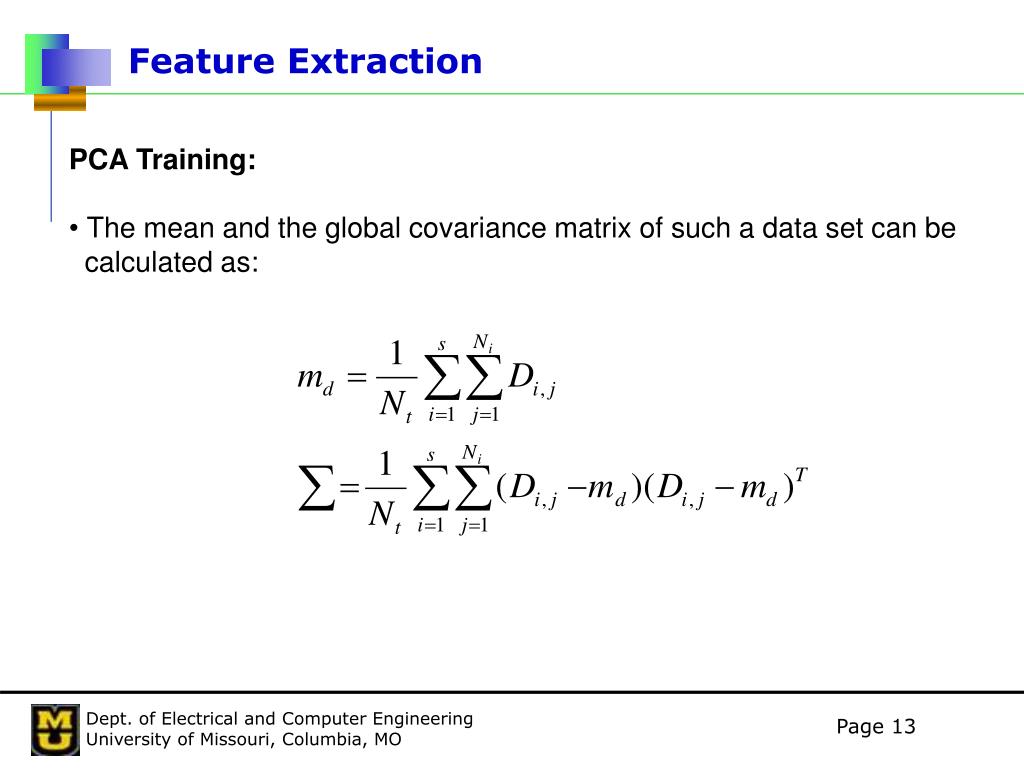 Feature Extraction

PCA Training:

• The mean and the global covariance matrix of such a data set can be calculated as:

$m_d = \frac{1}{N_t} \sum_{i=1}^{s} \sum_{j=1}^{N_i} D_{i,j}$

$\sum = \frac{1}{N_t} \sum_{i=1}^{s} \sum_{j=1}^{N_i} (D_{i,j} - m_d)(D_{i,j} - m_d)^T$

MU

Dept. of Electrical and Computer Engineering
University of Missouri, Columbia, MO

Page 13